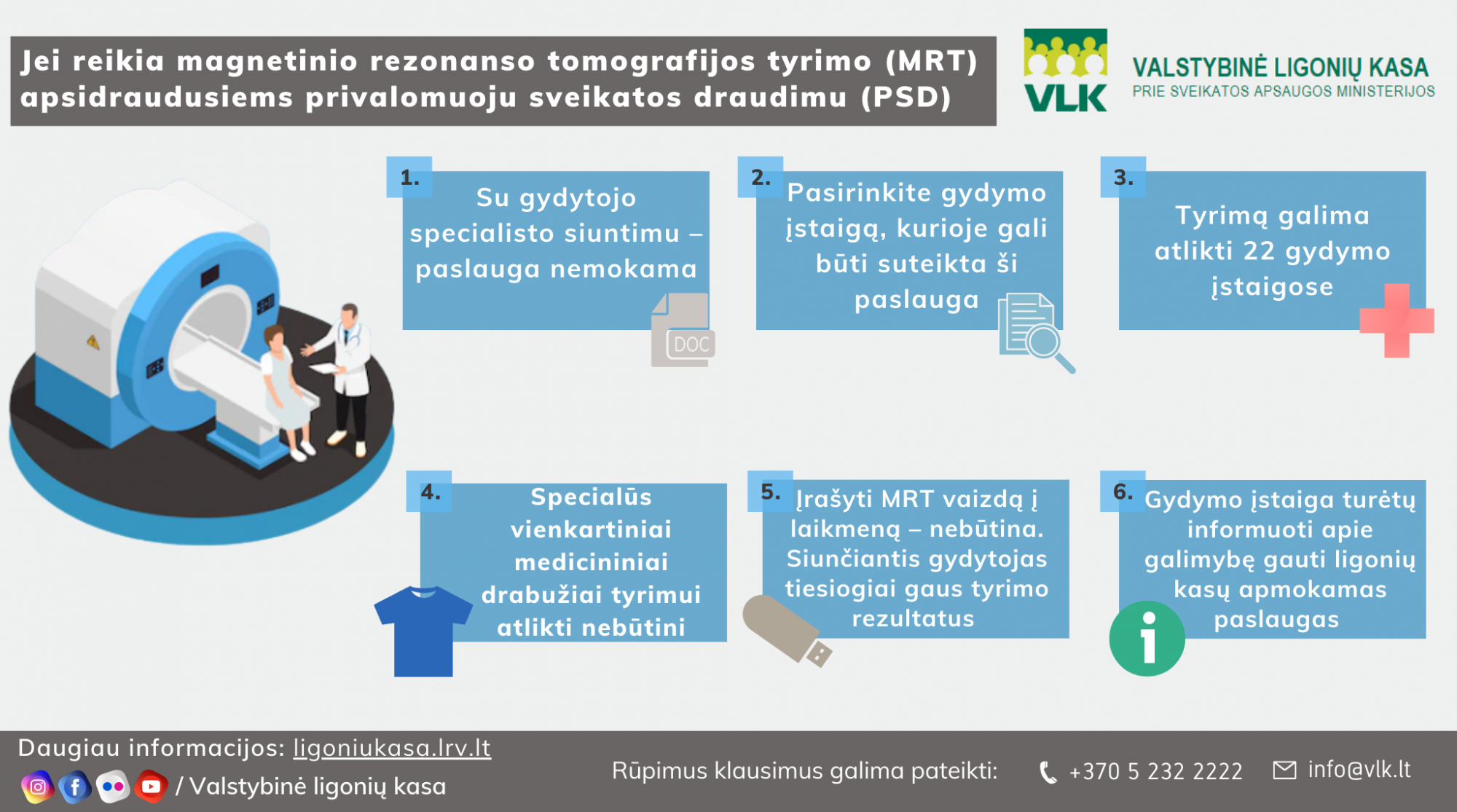 Jei reikia magnetinio rezonanso tomografijos tyrimo (MRT) apsidraudusiems privalomuoju sveikatos draudimu (PSD)

VLK
VALSTYBINĖ LIGONIŲ KASA
PRIE SVEIKATOS APSAUGOS MINISTERIJOS

1. Su gydytojo specialisto siuntimu – paslauga nemokama

DOC

2. Pasirinkite gydymo įstaigą, kurioje gali būti suteikta ši paslauga

3. Tyrimą galima atlikti 22 gydymo įstaigose

4. Specialūs vienkartiniai medicininiai drabužiai tyrimui atlikti nebūtini

5. Įrašyti MRT vaizdą į laikmeną – nebūtina. Siunčiantis gydytojas tiesiogiai gaus tyrimo rezultatus

6. Gydymo įstaiga turėtų informuoti apie galimybę gauti ligonių kasų apmokamas paslaugas

Daugiau informacijos: ligoniukasa.lrv.lt
/ Valstybinė ligonių kasa

Rūpimus klausimus galima pateikti: +370 5 232 2222 info@vlk.lt